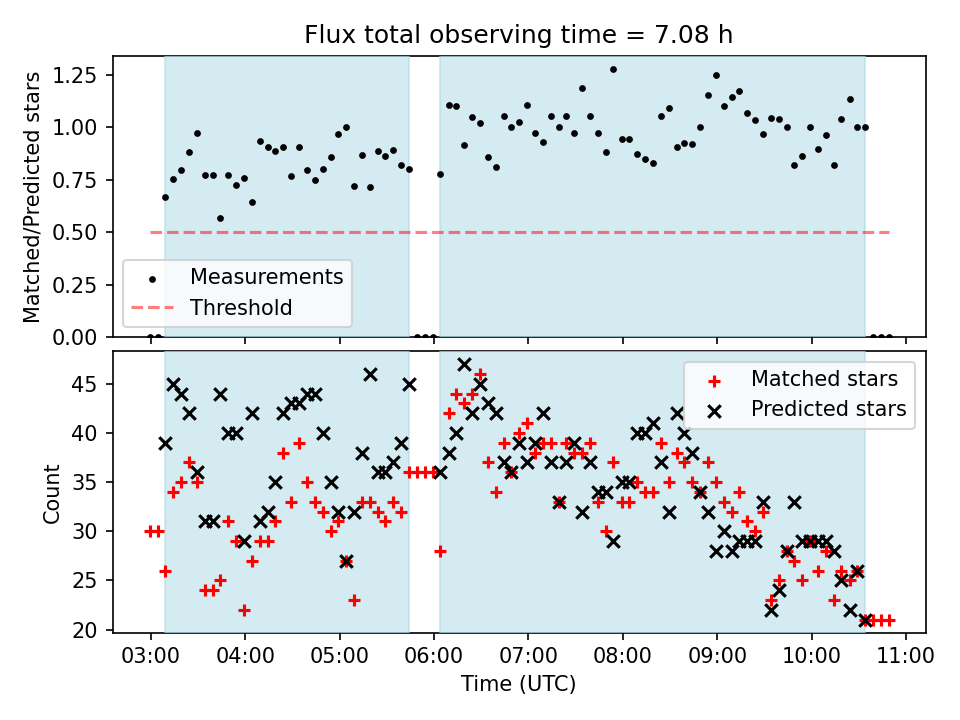 Flux total observing time = 7.08 h

Matched/Predicted stars

1.25
1.00
0.75
0.50
0.25
0.00

Measurements
Threshold

Count

45
40
35
30
25
20

Matched stars
Predicted stars

03:00 04:00 05:00 06:00 07:00 08:00 09:00 10:00 11:00

Time (UTC)